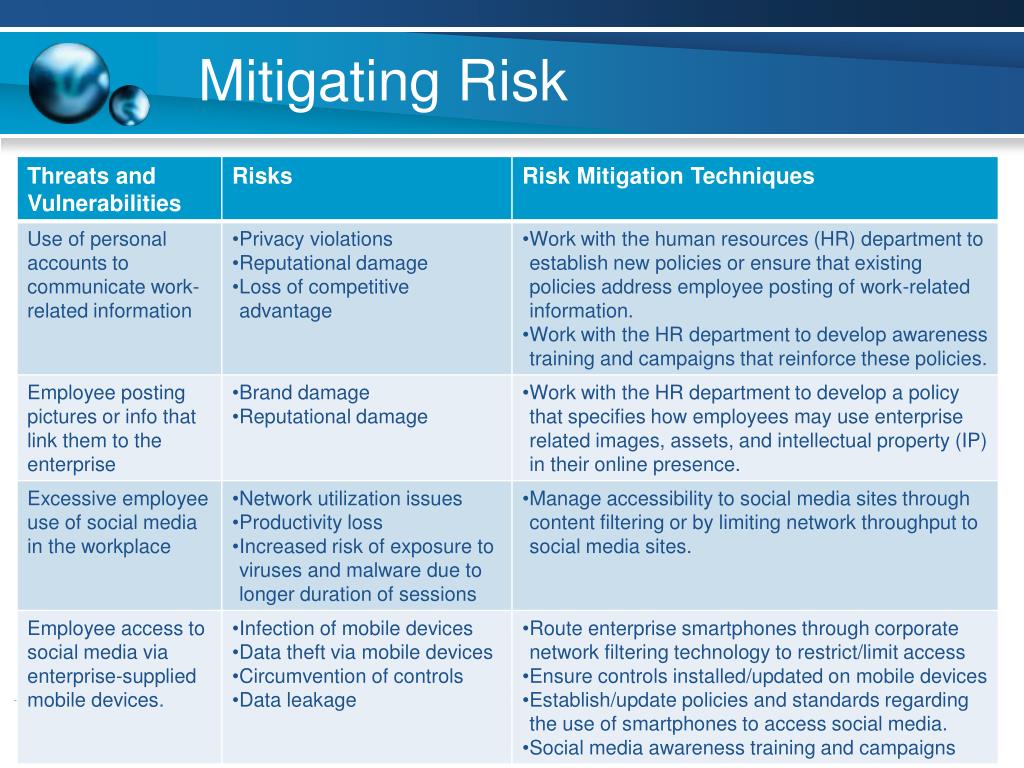 Mitigating Risk

| Threats and Vulnerabilities | Risks | Risk Mitigation Techniques |
|---|---|---|
| Use of personal accounts to communicate work-related information | •Privacy violations •Reputational damage •Loss of competitive advantage | •Work with the human resources (HR) department to establish new policies or ensure that existing policies address employee posting of work-related information. •Work with the HR department to develop awareness training and campaigns that reinforce these policies. |
| Employee posting pictures or info that link them to the enterprise | •Brand damage •Reputational damage | •Work with the HR department to develop a policy that specifies how employees may use enterprise related images, assets, and intellectual property (IP) in their online presence. |
| Excessive employee use of social media in the workplace | •Network utilization issues •Productivity loss •Increased risk of exposure to viruses and malware due to longer duration of sessions | •Manage accessibility to social media sites through content filtering or by limiting network throughput to social media sites. |
| Employee access to social media via enterprise-supplied mobile devices. | •Infection of mobile devices •Data theft via mobile devices •Circumvention of controls •Data leakage | •Route enterprise smartphones through corporate network filtering technology to restrict/limit access •Ensure controls installed/updated on mobile devices •Establish/update policies and standards regarding the use of smartphones to access social media. •Social media awareness training and campaigns |